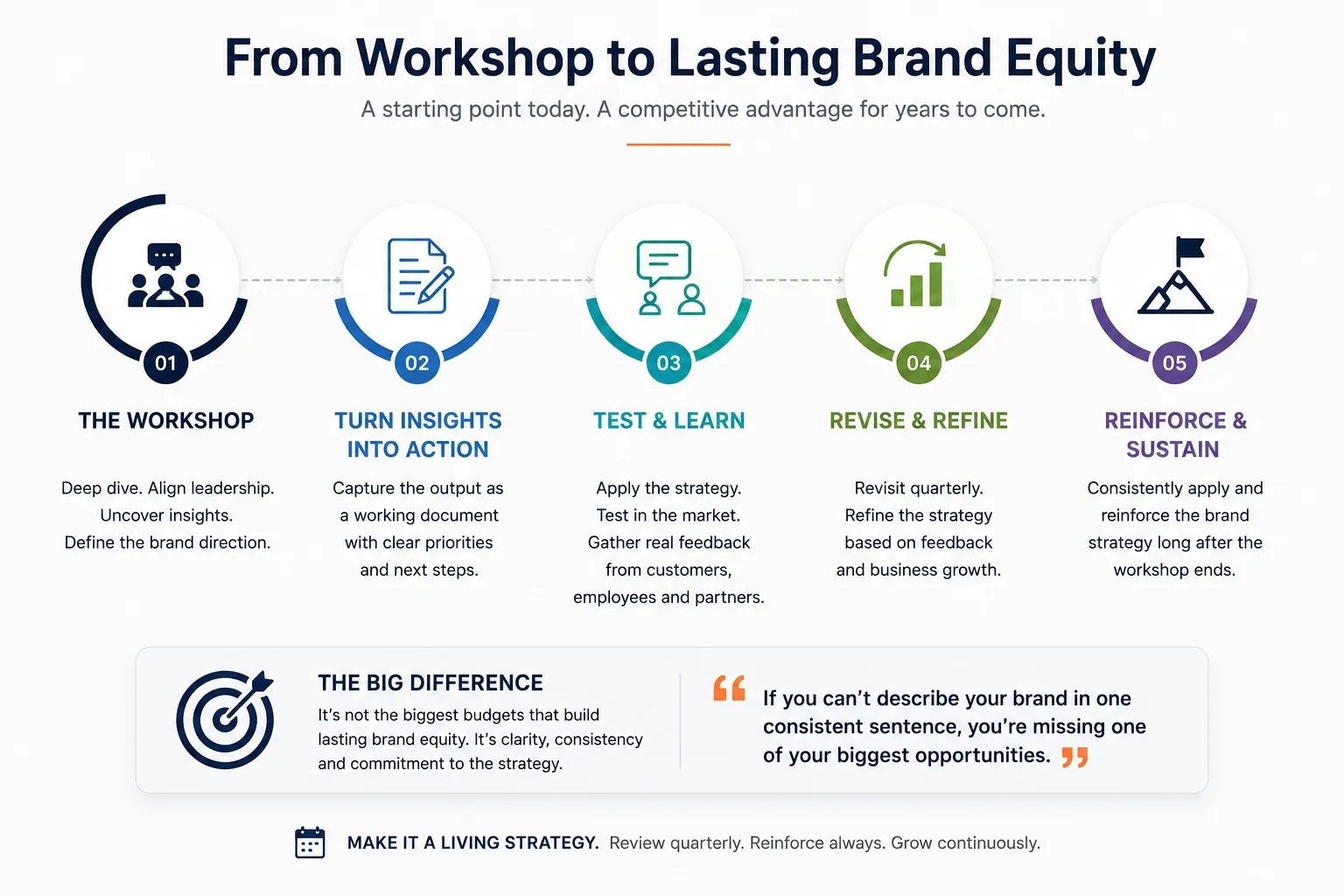 From Workshop to Lasting Brand Equity

A starting point today. A competitive advantage for years to come.

01

THE WORKSHOP

Deep dive. Align leadership. Uncover insights. Define the brand direction.

02

TURN INSIGHTS INTO ACTION

Capture the output as a working document with clear priorities and next steps.

03

TEST & LEARN

Apply the strategy. Test in the market. Gather real feedback from customers, employees and partners.

04

REVISE & REFINE

Revisit quarterly. Refine the strategy based on feedback and business growth.

05

REINFORCE & SUSTAIN

Consistently apply and reinforce the brand strategy long after the workshop ends.

THE BIG DIFFERENCE

It's not the biggest budgets that build lasting brand equity. It's clarity, consistency and commitment to the strategy.

“ If you can't describe your brand in one consistent sentence, you're missing one of your biggest opportunities. ”

MAKE IT A LIVING STRATEGY. Review quarterly. Reinforce always. Grow continuously.